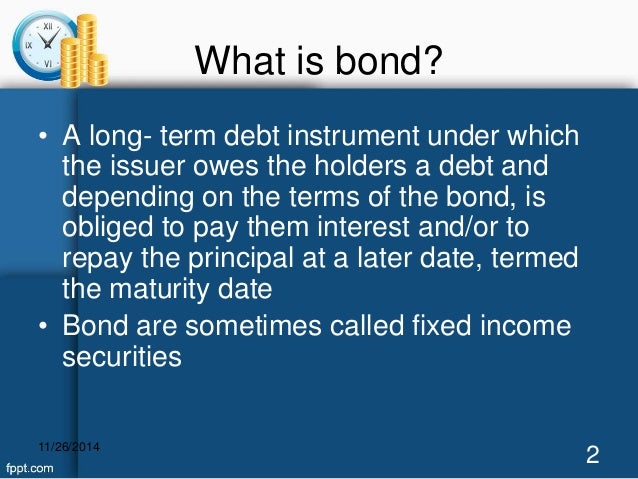 XII
IX
VI

What is bond?

• A long- term debt instrument under which the issuer owes the holders a debt and depending on the terms of the bond, is obliged to pay them interest and/or to repay the principal at a later date, termed the maturity date
• Bond are sometimes called fixed income securities

11/26/2014

2

fppt.com